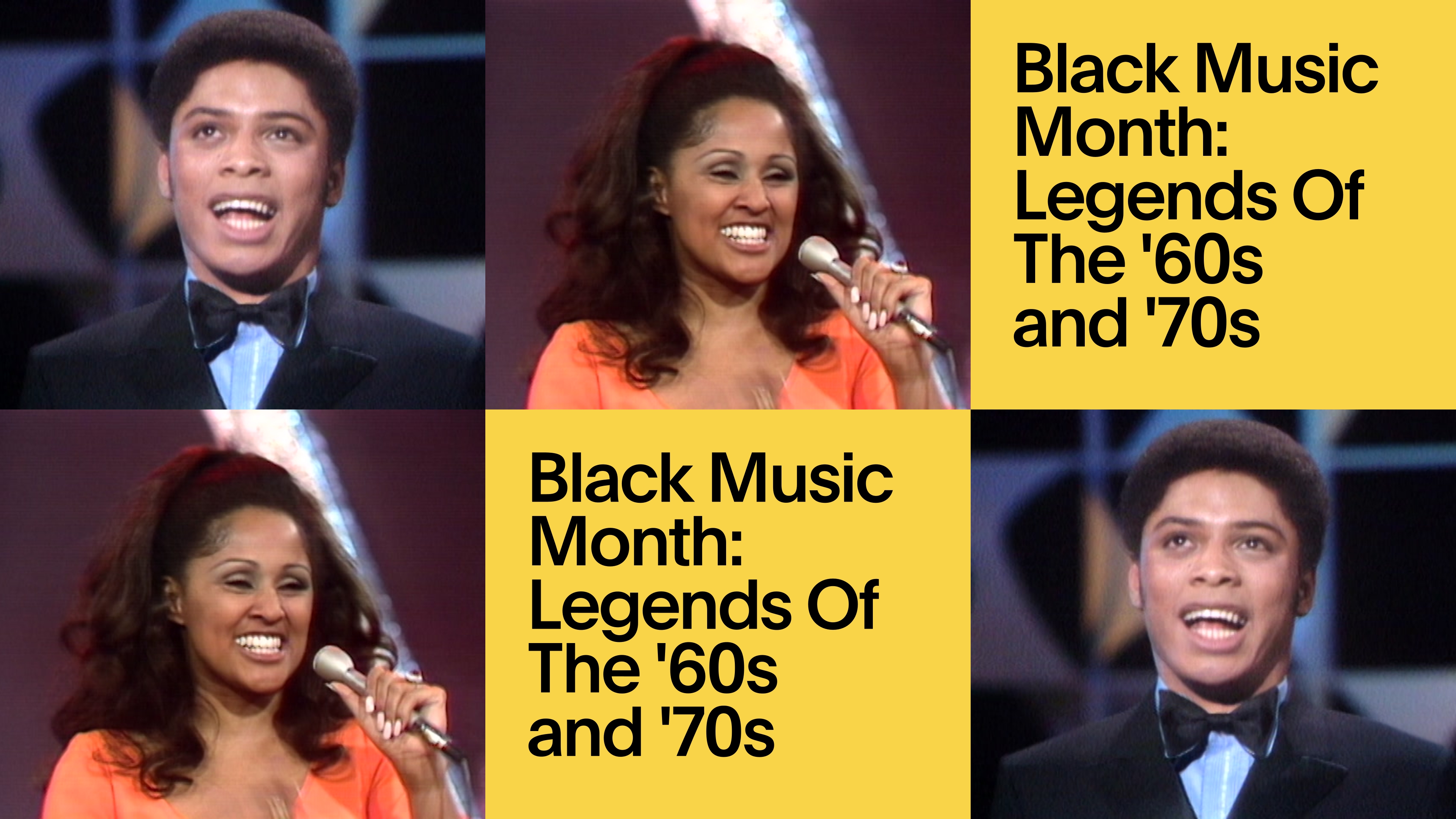 Black Music Month: Legends Of The '60s and '70s

Black Music Month: Legends Of The '60s and '70s